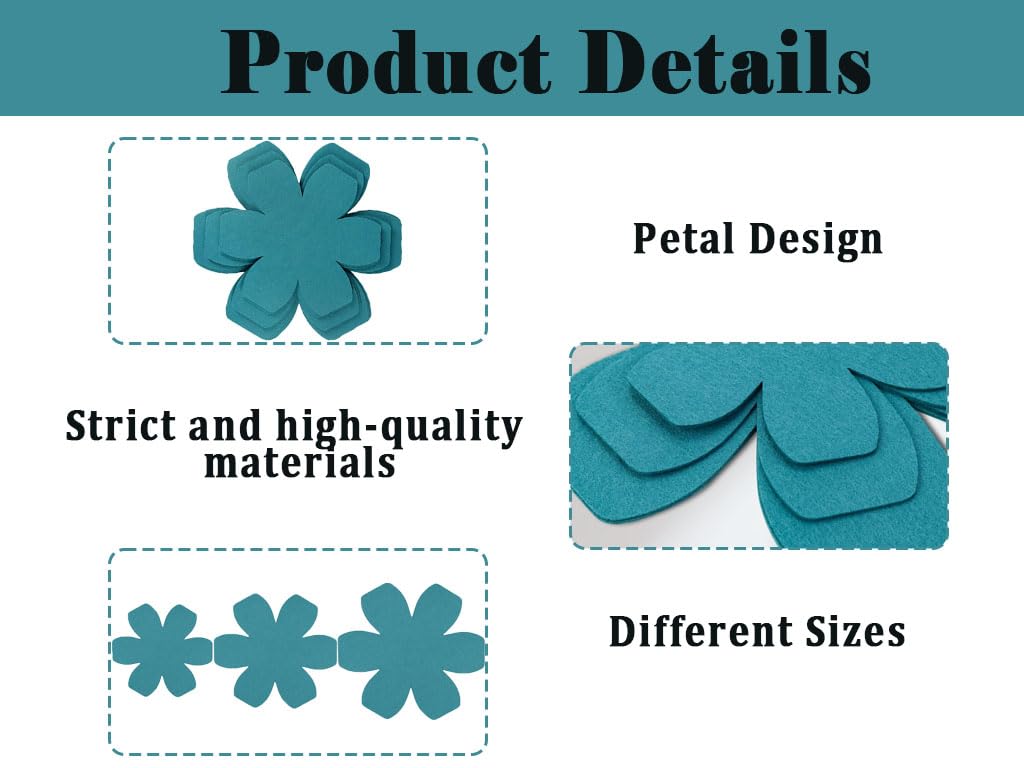 Product Details

Petal Design

Strict and high-quality materials

Different Sizes